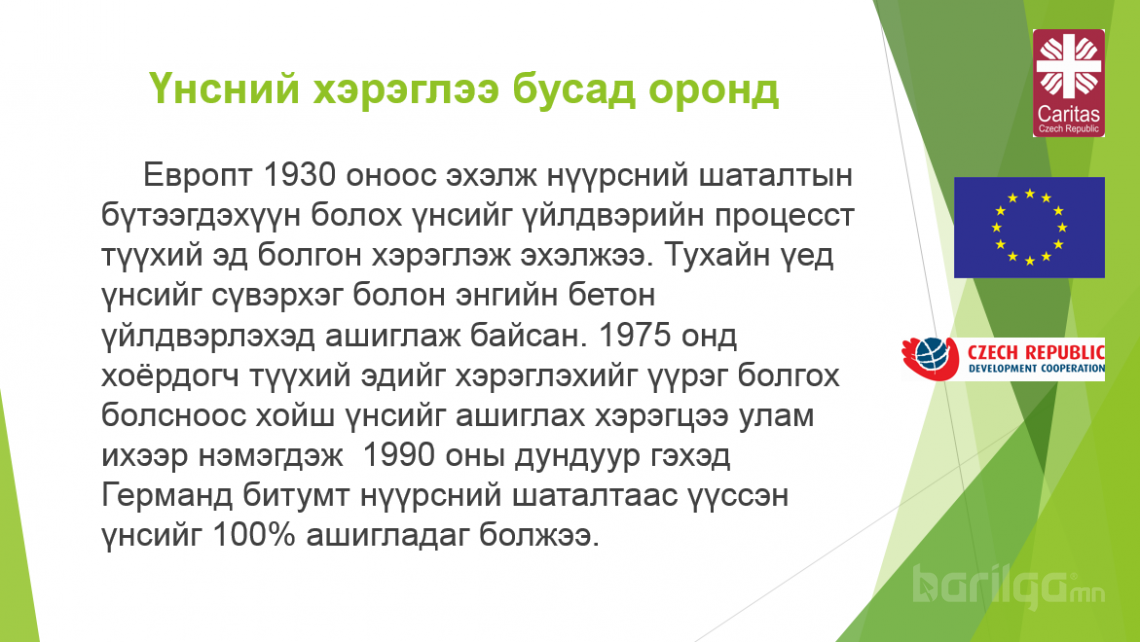 Үнсний хэрэглээ бусад оронд

Европт 1930 оноос эхэлж нүүрсний шаталтын бүтээгдэхүүн болох үнсийг үйлдвэрийн процесст түүхий эд болгон хэрэглэж эхэлжээ. Тухайн үед үнсийг сүвэрхэг болон энгийн бетон үйлдвэрлэхэд ашиглаж байсан. 1975 онд хоёрдогч түүхий эдийг хэрэглэхийг үүрэг болгох болсноос хойш үнсийг ашиглах хэрэгцээ улам ихээр нэмэгдэж 1990 оны дундуур гэхэд Германд битумт нүүрсний шаталтаас үүссэн үнсийг 100% ашигладаг болжээ.

Caritas
Czech Republic

CZECH REPUBLIC
DEVELOPMENT COOPERATION

barilga.mn